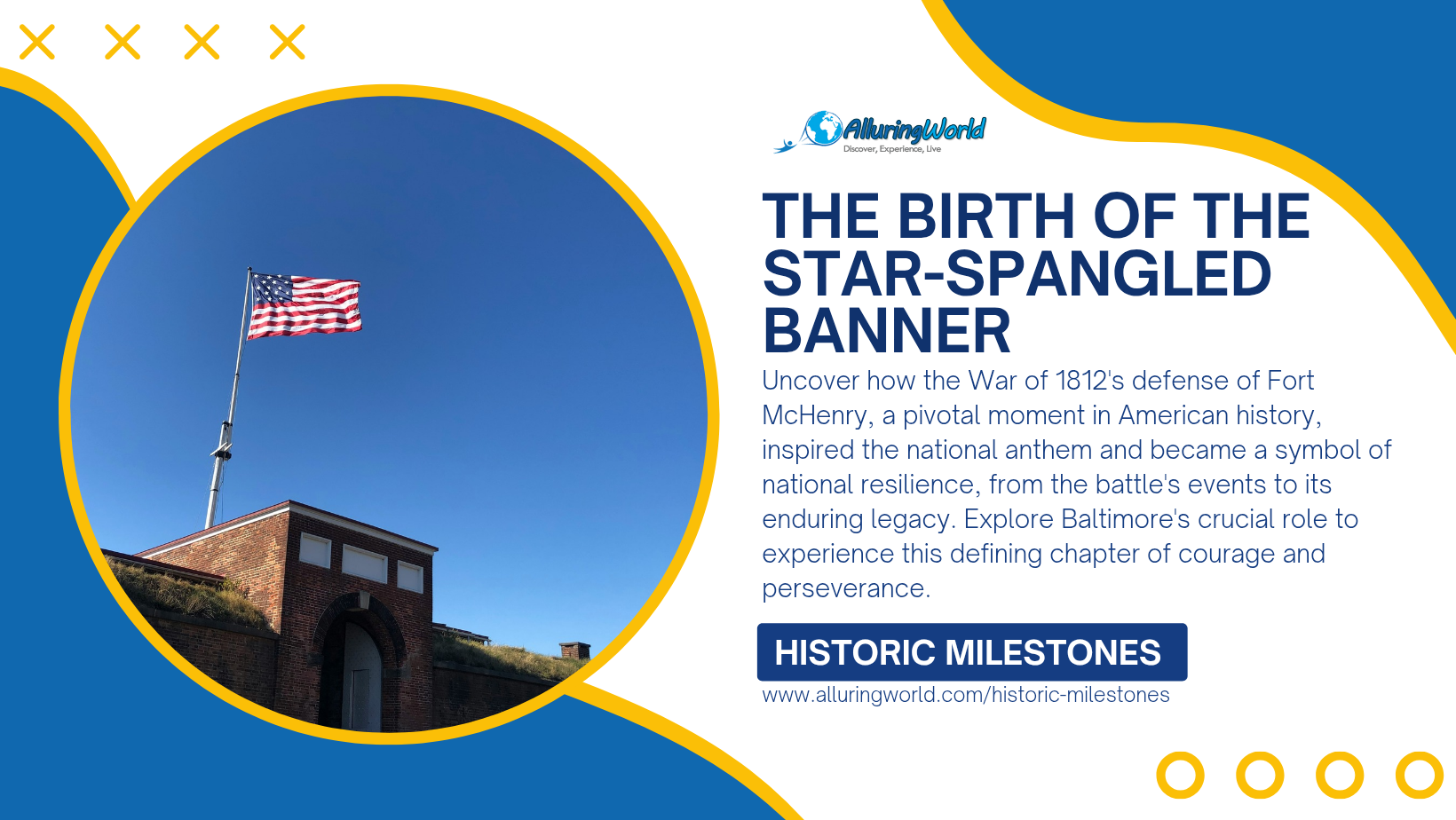 AlluringWorld
Discover, Experience, Live

THE BIRTH OF THE STAR-SPANGLED BANNER

Uncover how the War of 1812's defense of Fort McHenry, a pivotal moment in American history, inspired the national anthem and became a symbol of national resilience, from the battle's events to its enduring legacy. Explore Baltimore's crucial role to experience this defining chapter of courage and perseverance.

HISTORIC MILESTONES

www.alluringworld.com/historic-milestones